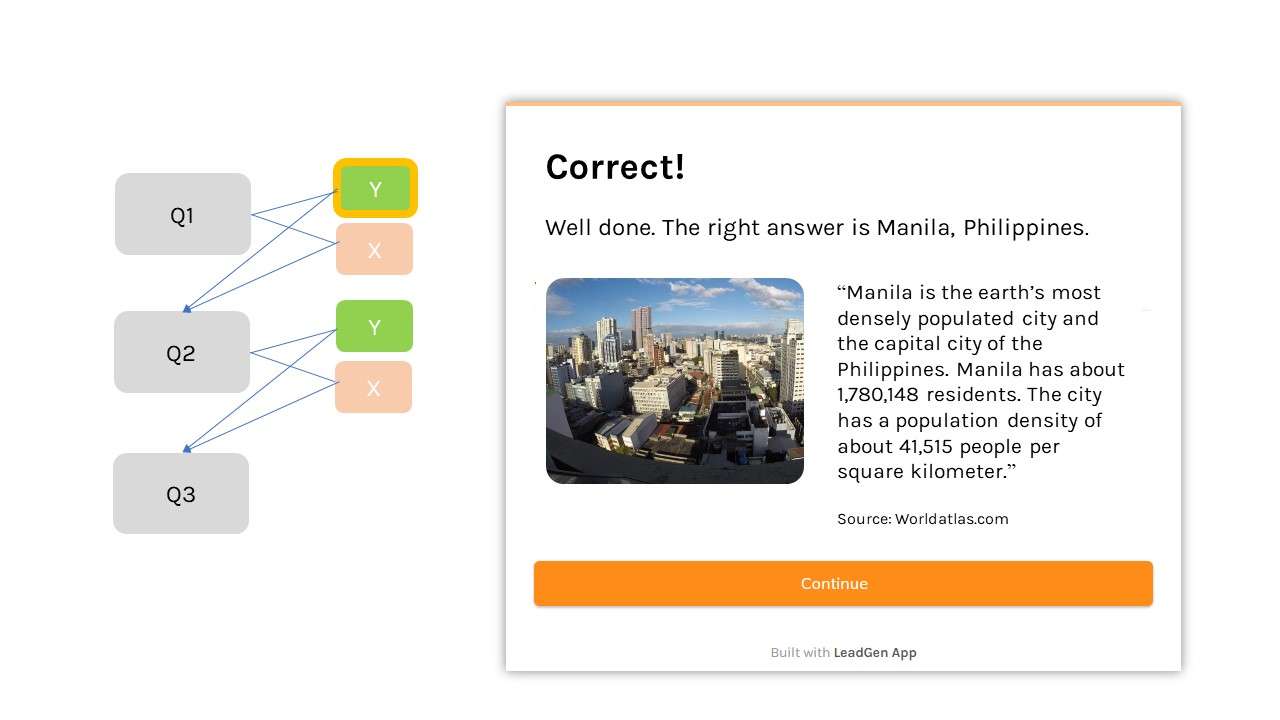 Q1

Y

X

Q2

Y

X

Q3

Correct!

Well done. The right answer is Manila, Philippines.

“Manila is the earth’s most densely populated city and the capital city of the Philippines. Manila has about 1,780,148 residents. The city has a population density of about 41,515 people per square kilometer.”

Source: Worldatlas.com

Continue

Built with LeadGen App